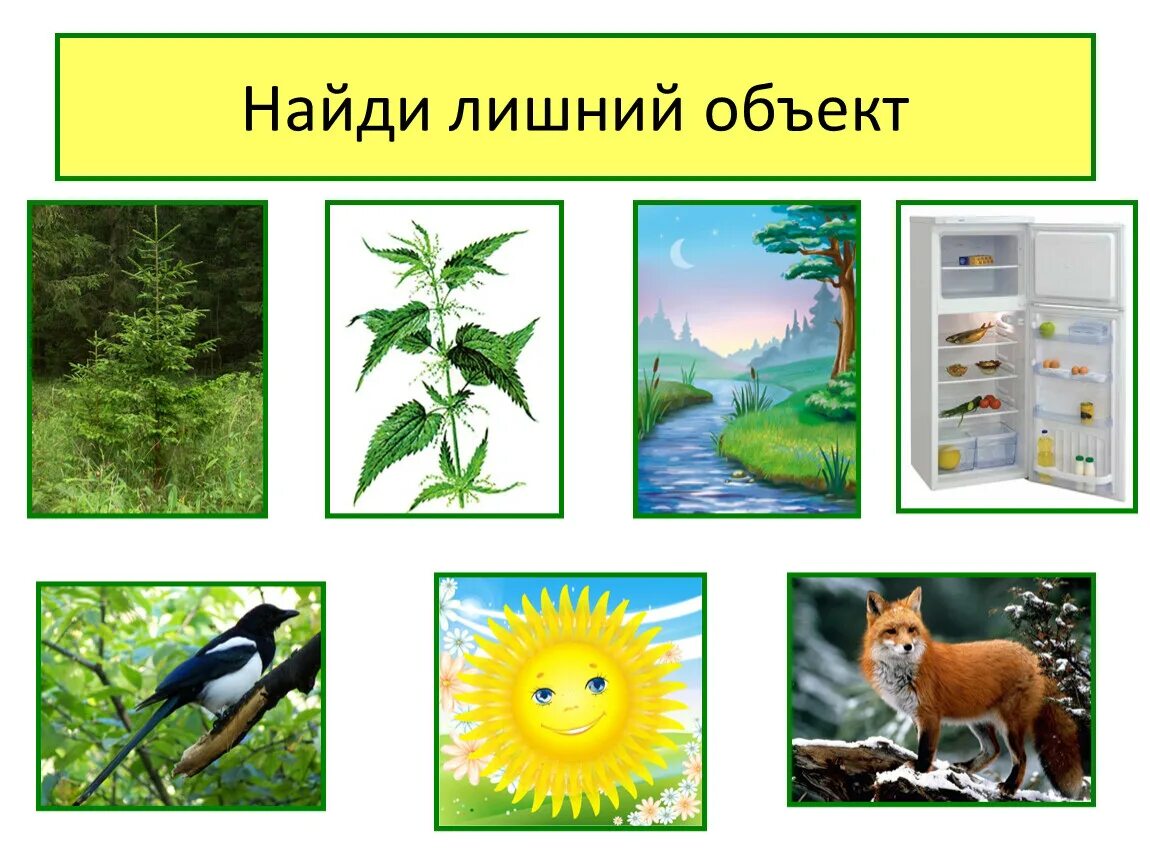 Найди лишний объект